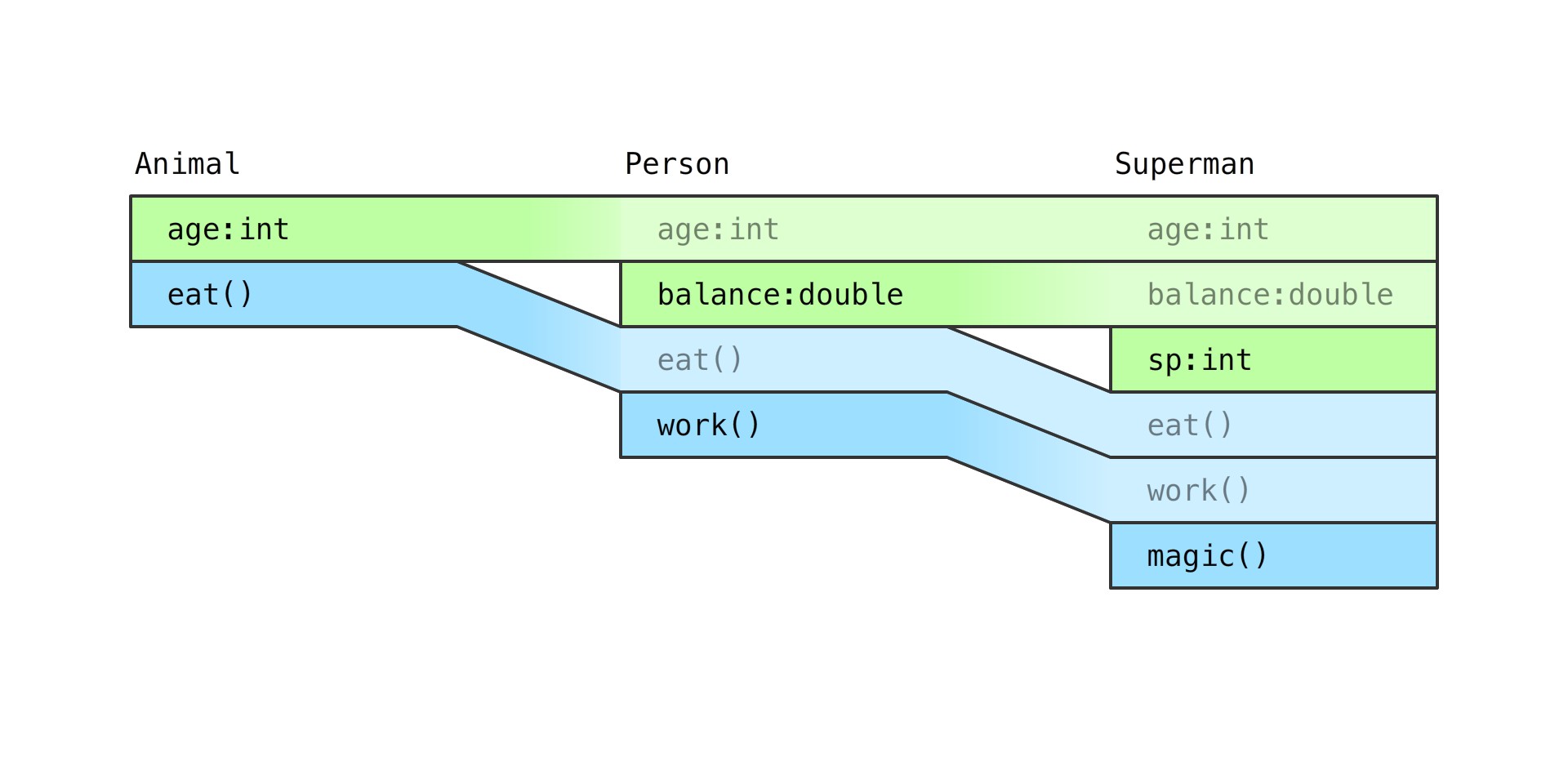 Animal

age:int

eat()

Person

age:int

balance:double

eat()

work()

Superman

age:int

balance:double

sp:int

eat()

work()

magic()